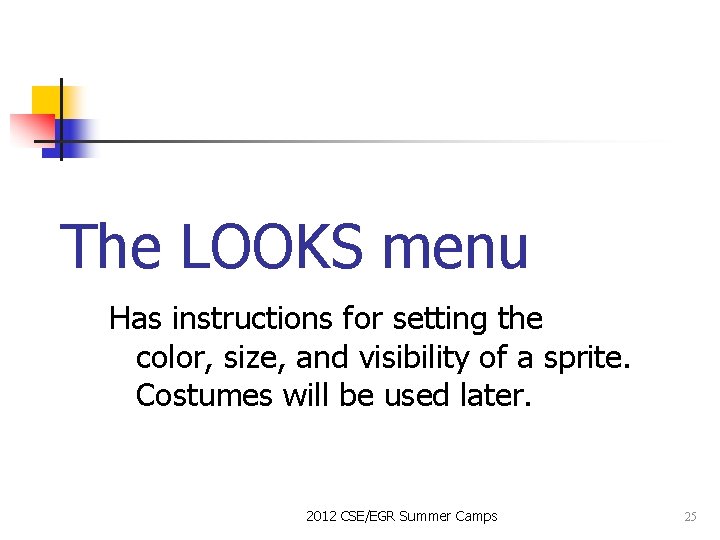 The LOOKS menu

Has instructions for setting the color, size, and visibility of a sprite. Costumes will be used later.

2012 CSE/EGR Summer Camps

25